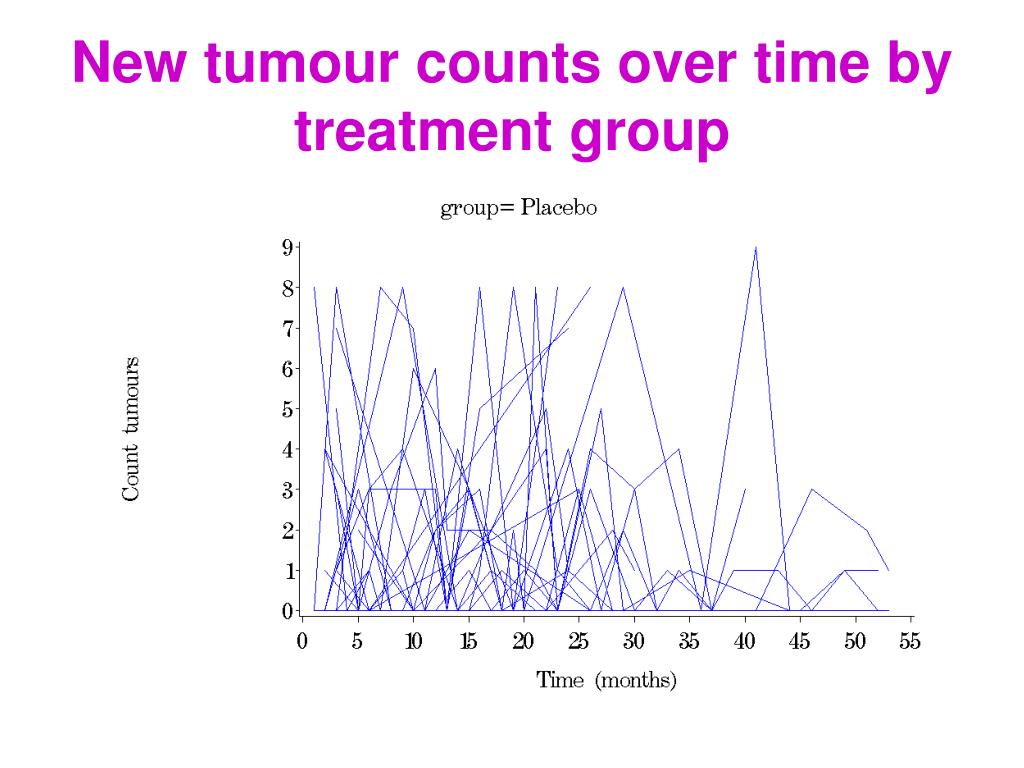 New tumour counts over time by treatment group

group= Placebo

Count tumours

9
8
7
6
5
4
3
2
1
0

0 5 10 15 20 25 30 35 40 45 50 55

Time (months)